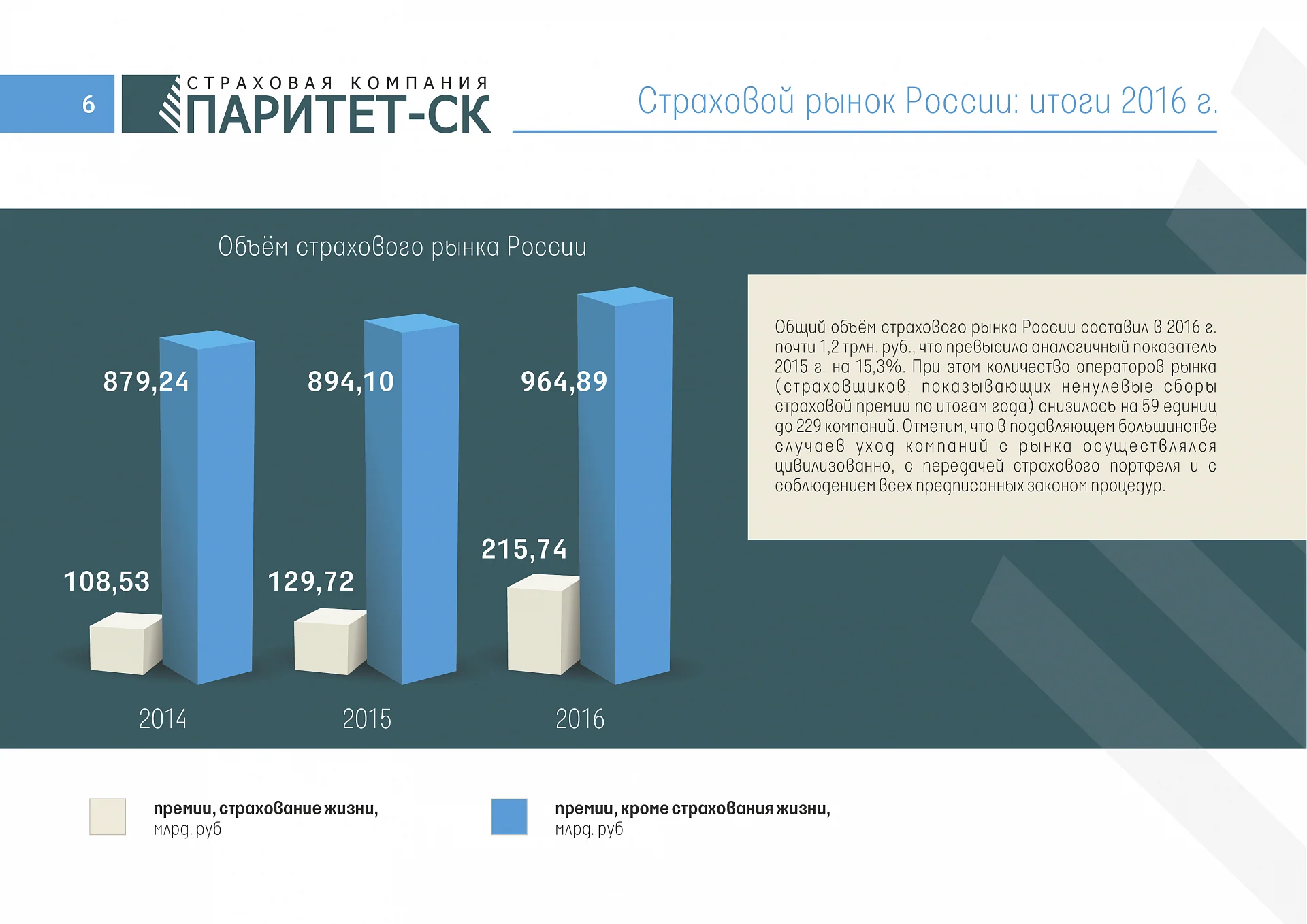 6

СТРАХОВАЯ КОМПАНИЯ
ПАРИТЕТ-СК

Страховой рынок России: итоги 2016 г.

Объём страхового рынка России

879,24

894,10

964,89

108,53

129,72

215,74

2014

2015

2016

Общий объём страхового рынка России составил в 2016 г. почти 1,2 трлн. руб., что превысило аналогичный показатель 2015 г. на 15,3%. При этом количество операторов рынка (страховщиков, показывающих ненулевые сборы страховой премии по итогам года) снизилось на 59 единиц до 229 компаний. Отметим, что в подавляющем большинстве случаев уход компаний с рынка осуществлялся цивилизованно, с передачей страхового портфеля и с соблюдением всех предписанных законом процедур.

премии, страхование жизни,
млрд. руб

премии, кроме страхования жизни,
млрд. руб